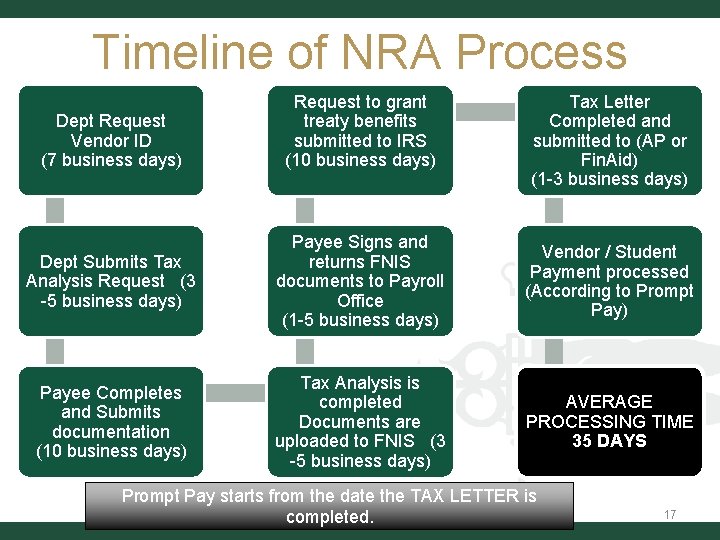 Timeline of NRA Process

Dept Request Vendor ID (7 business days)

Dept Submits Tax Analysis Request (3 -5 business days)

Payee Completes and Submits documentation (10 business days)

Tax Analysis is completed Documents are uploaded to FNIS (3 -5 business days)

Payee Signs and returns FNIS documents to Payroll Office (1-5 business days)

Request to grant treaty benefits submitted to IRS (10 business days)

Tax Letter Completed and submitted to (AP or FinAid) (1-3 business days)

Vendor / Student Payment processed (According to Prompt Pay)

AVERAGE PROCESSING TIME 35 DAYS

Prompt Pay starts from the date the TAX LETTER is completed.

17